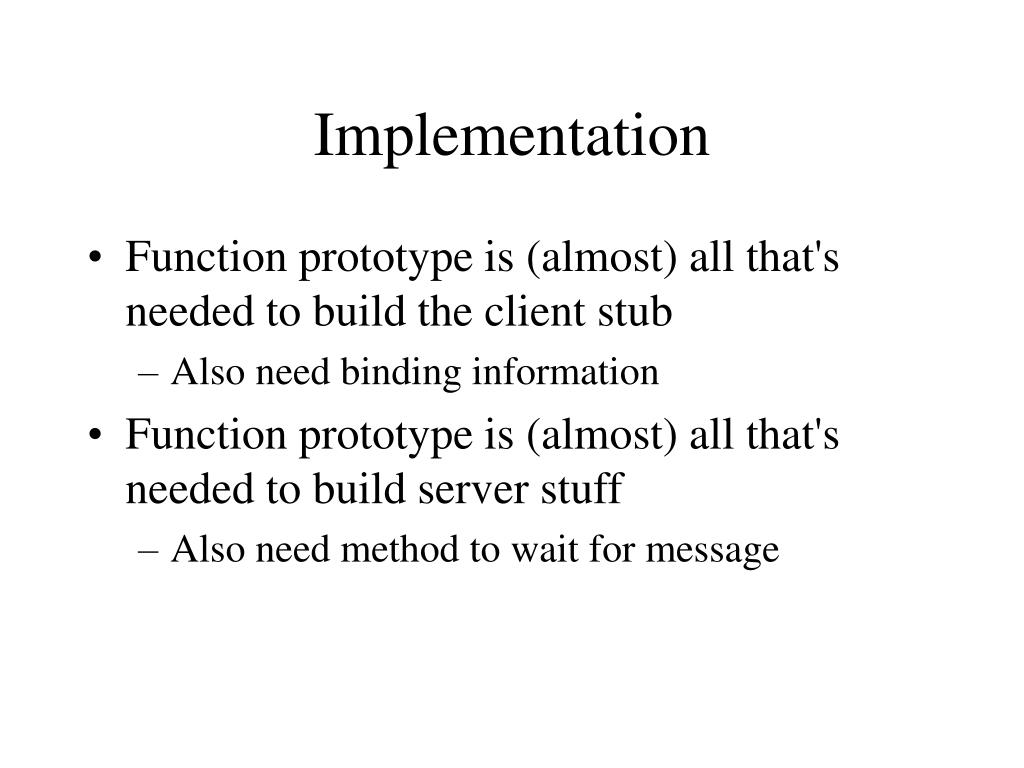 Implementation

• Function prototype is (almost) all that's needed to build the client stub
– Also need binding information
• Function prototype is (almost) all that's needed to build server stuff
– Also need method to wait for message